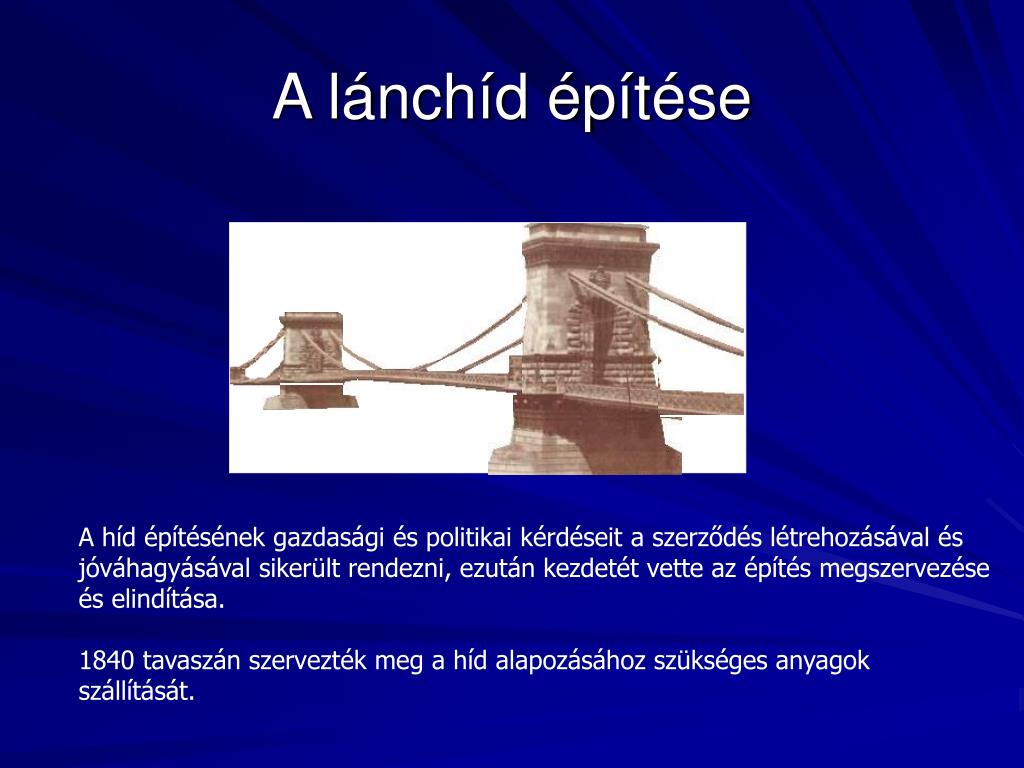 A lánchíd építése

A híd építésének gazdasági és politikai kérdéseit a szerződés létrehozásával és jóváhagyásával sikerült rendezni, ezután kezdetét vette az építés megszervezése és elindítása.

1840 tavaszán szervezték meg a híd alapozásához szükséges anyagok szállítását.